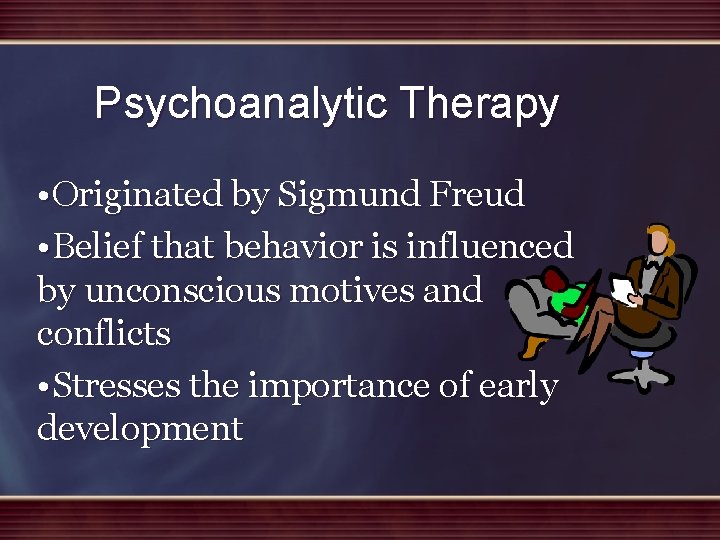 Psychoanalytic Therapy

•Originated by Sigmund Freud

•Belief that behavior is influenced by unconscious motives and conflicts

•Stresses the importance of early development